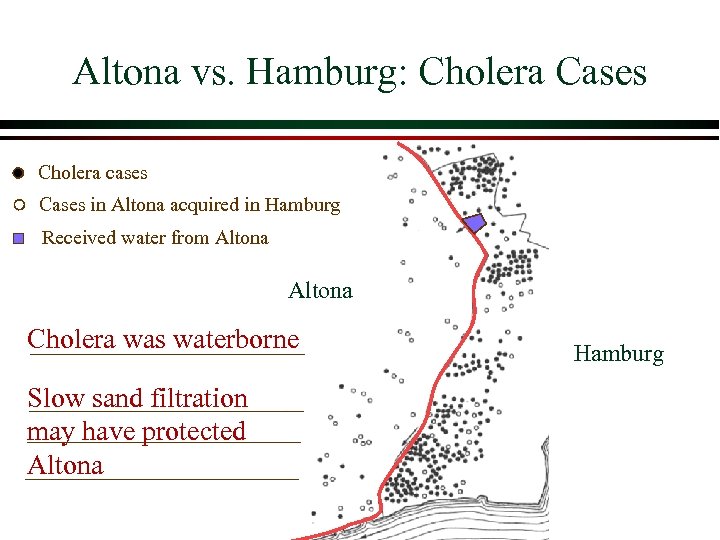 Altona vs. Hamburg: Cholera Cases

Cholera cases

Cases in Altona acquired in Hamburg

Received water from Altona

Altona

Hamburg

Cholera was waterborne

Slow sand filtration may have protected Altona